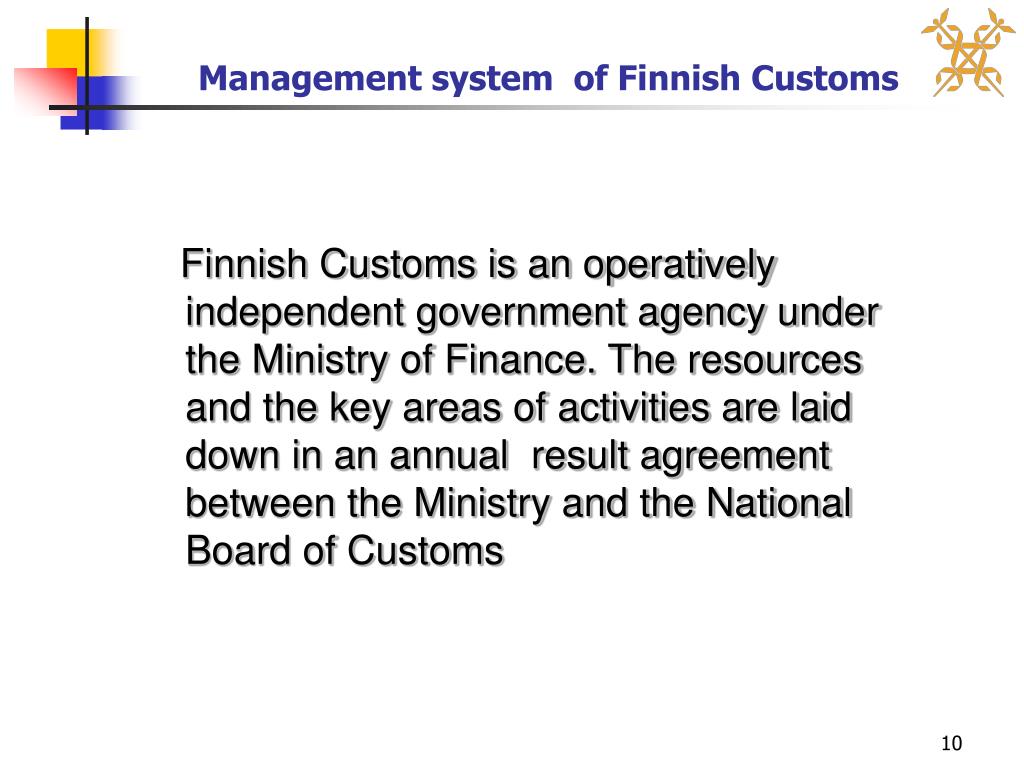 Management system  of Finnish Customs

Finnish Customs is an operatively independent government agency under the Ministry of Finance. The resources and the key areas of activities are laid down in an annual  result agreement between the Ministry and the National Board of Customs

10